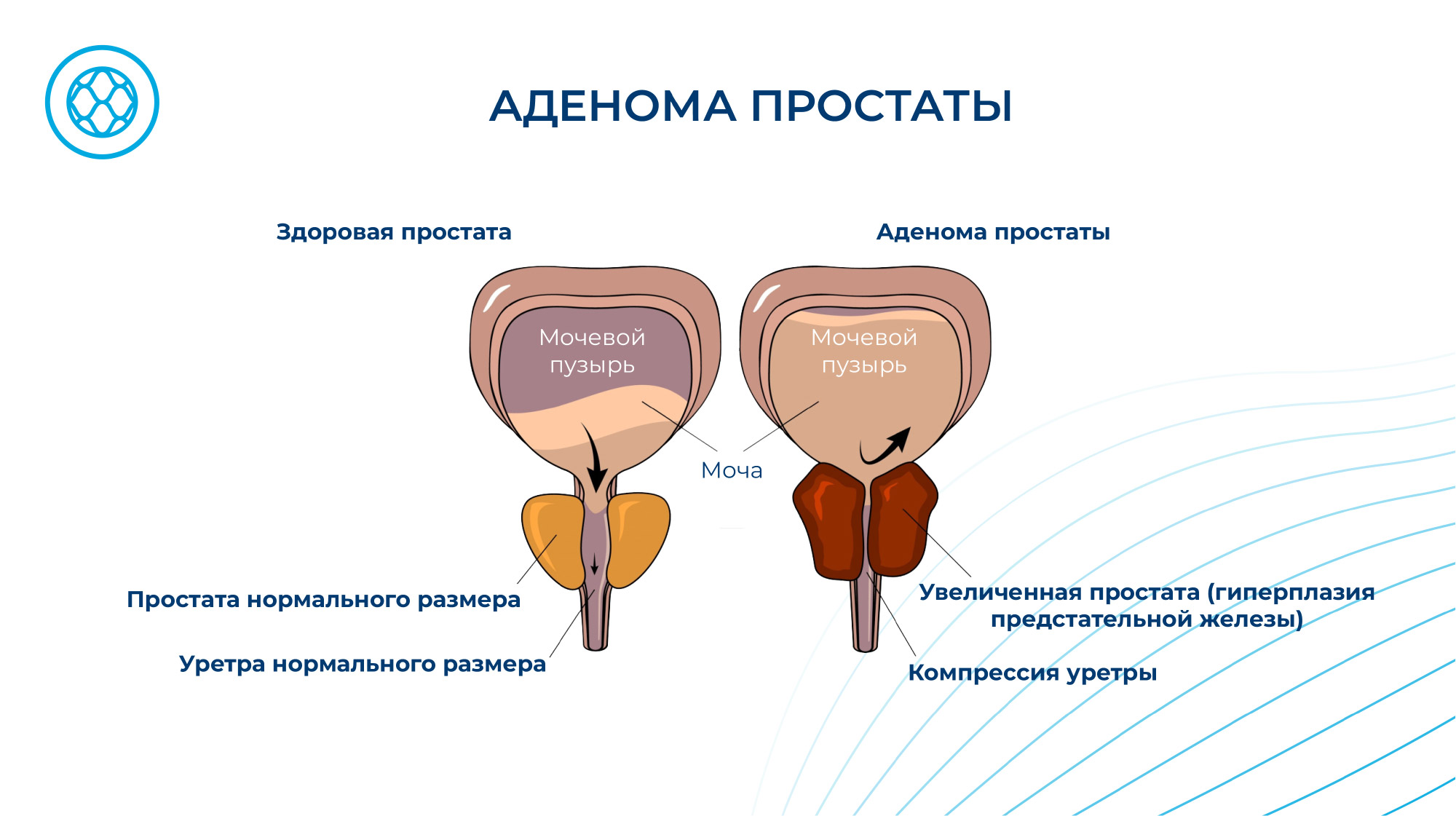 АДЕНОМА ПРОСТАТЫ

Здоровая простата

Аденома простаты

Мочевой пузырь

Мочевой пузырь

Моча

Простата нормального размера

Уретра нормального размера

Увеличенная простата (гиперплазия предстательной железы)

Компрессия уретры